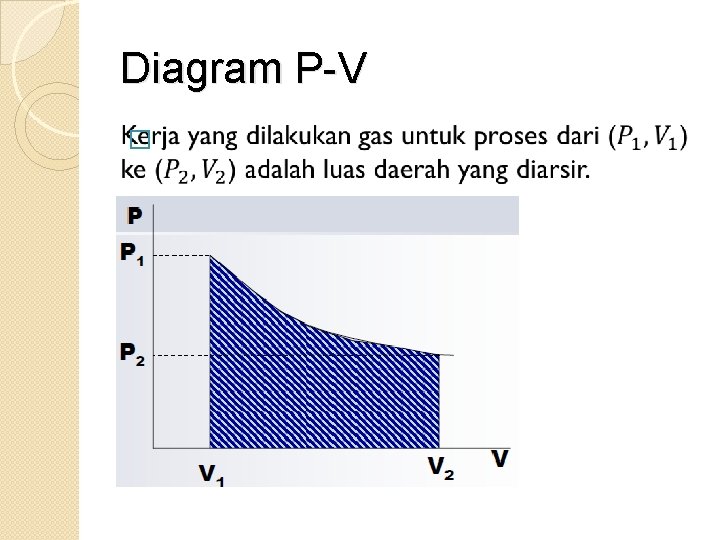 Diagram P-V

Kerja yang dilakukan gas untuk proses dari $(P_1, V_1)$ ke $(P_2, V_2)$ adalah luas daerah yang diarsir.

P

$P_1$

$P_2$

$V_1$

$V_2$

V